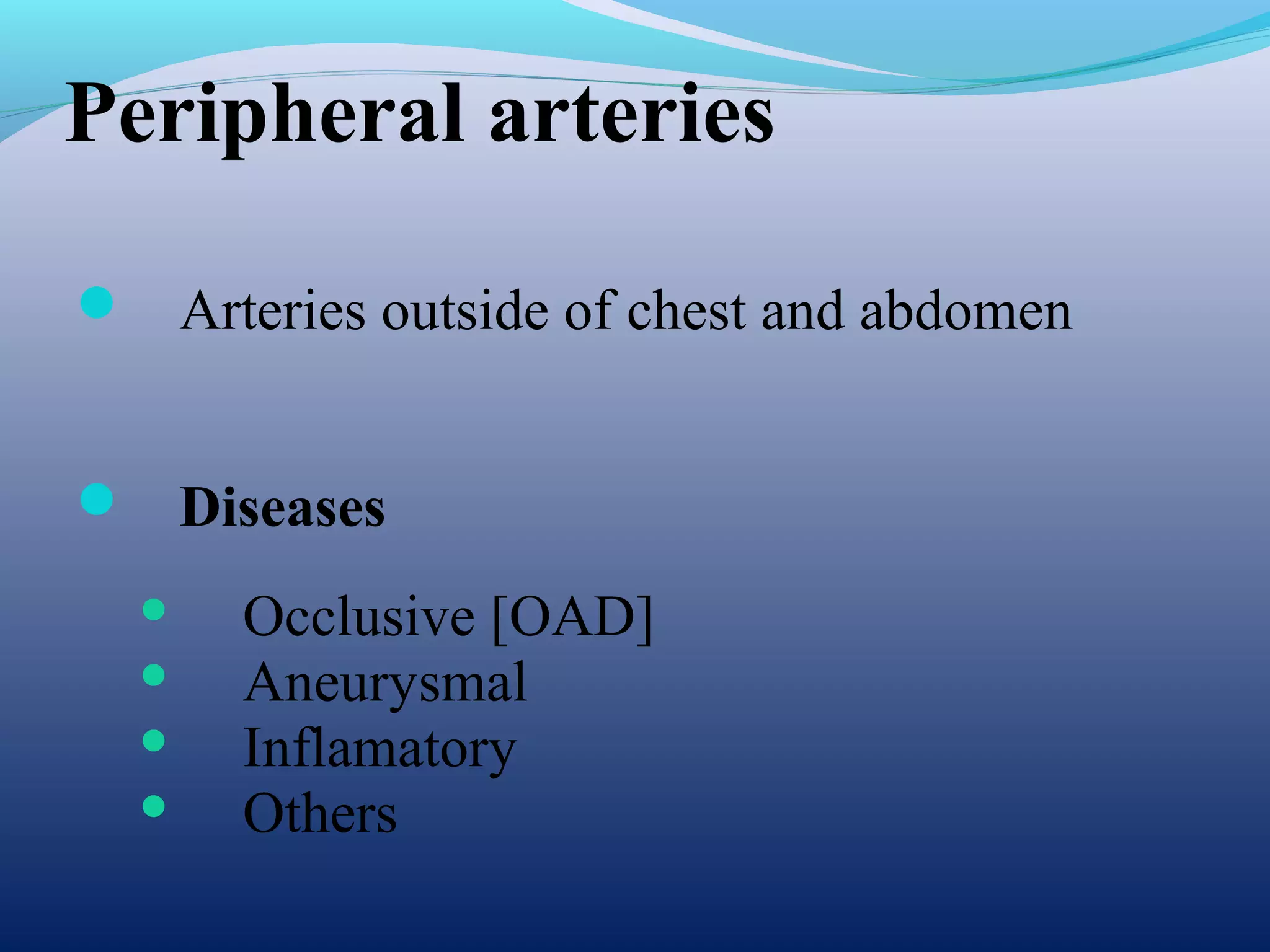 Peripheral arteries

- Arteries outside of chest and abdomen

- Diseases
  - Occlusive [OAD]
  - Aneurysmal
  - Inflamatory
  - Others